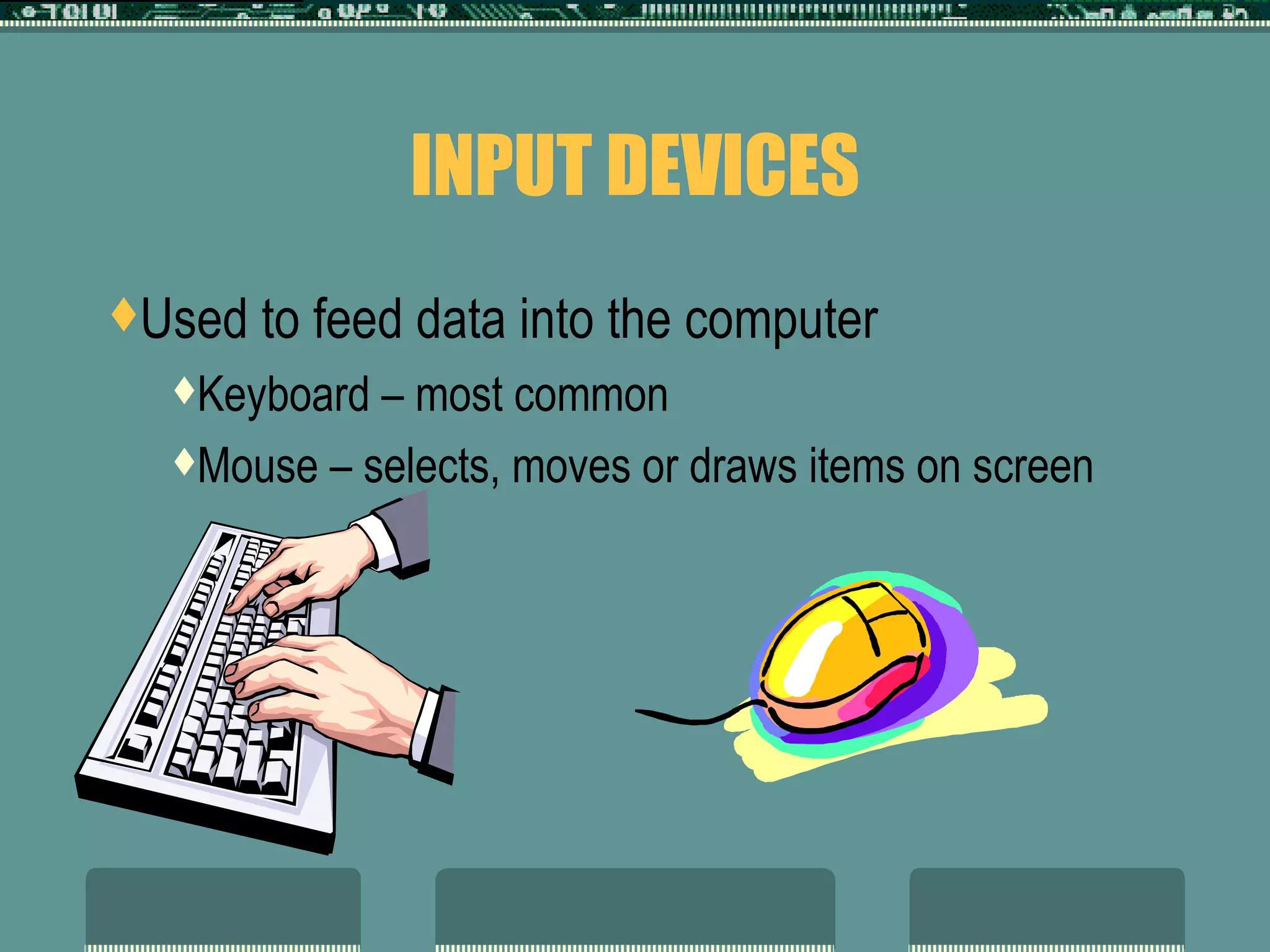 INPUT DEVICES

♦Used to feed data into the computer

♦Keyboard – most common

♦Mouse – selects, moves or draws items on screen